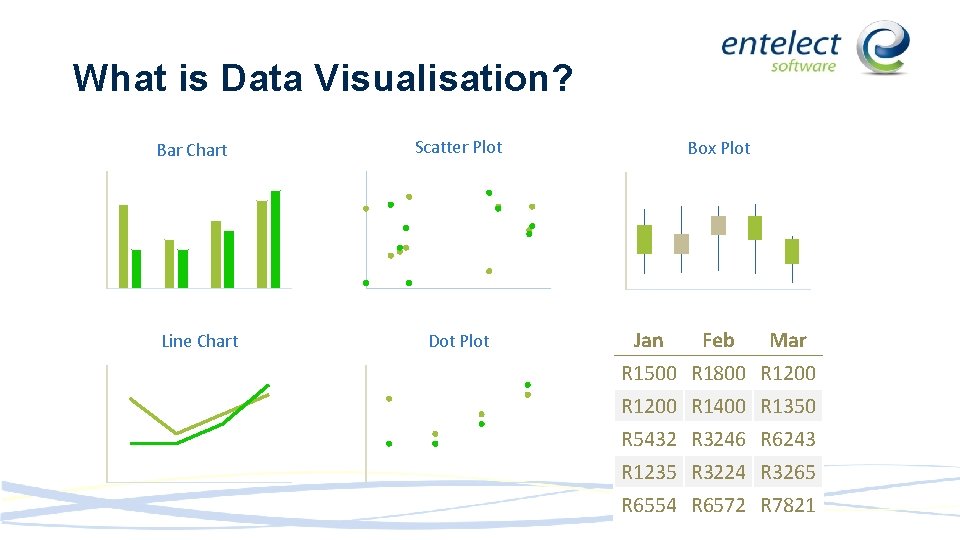 entelect
software

What is Data Visualisation?

Bar Chart

Scatter Plot

Box Plot

Line Chart

Dot Plot

| Jan | Feb | Mar |
|---|---|---|
| R1500 | R1800 | R1200 |
| R1200 | R1400 | R1350 |
| R5432 | R3246 | R6243 |
| R1235 | R3224 | R3265 |
| R6554 | R6572 | R7821 |